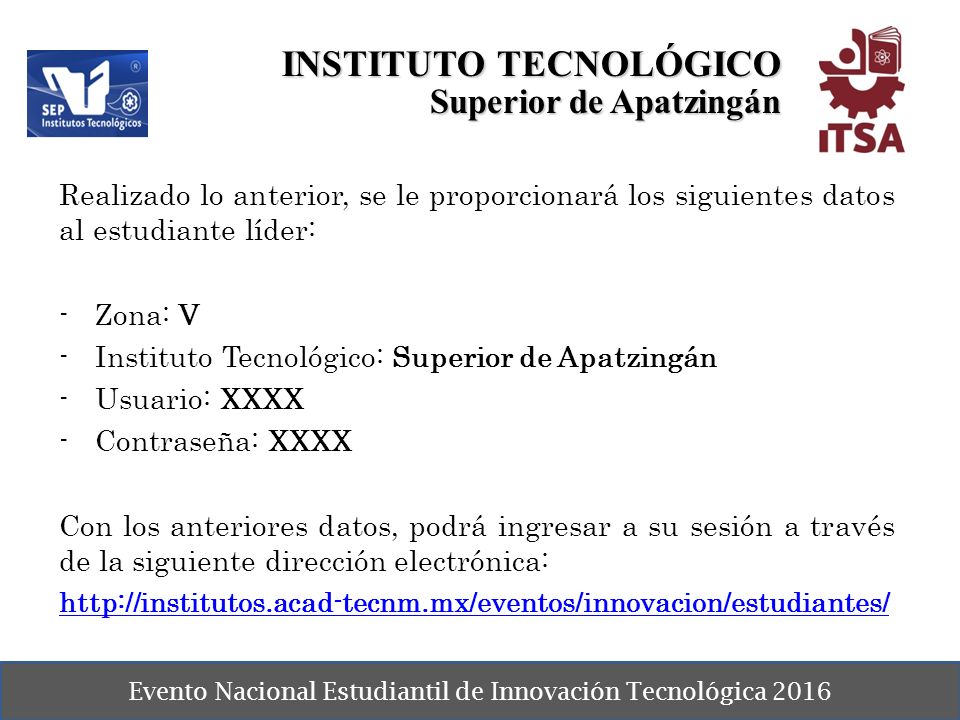 SEP Institutos Tecnológicos

INSTITUTO TECNOLÓGICO
Superior de Apatzingán

ITSA

Realizado lo anterior, se le proporcionará los siguientes datos al estudiante líder:

- Zona: V
- Instituto Tecnológico: Superior de Apatzingán
- Usuario: XXXX
- Contraseña: XXXX

Con los anteriores datos, podrá ingresar a su sesión a través de la siguiente dirección electrónica:

http://institutos.acad-tecnm.mx/eventos/innovacion/estudiantes/

Evento Nacional Estudiantil de Innovación Tecnológica 2016